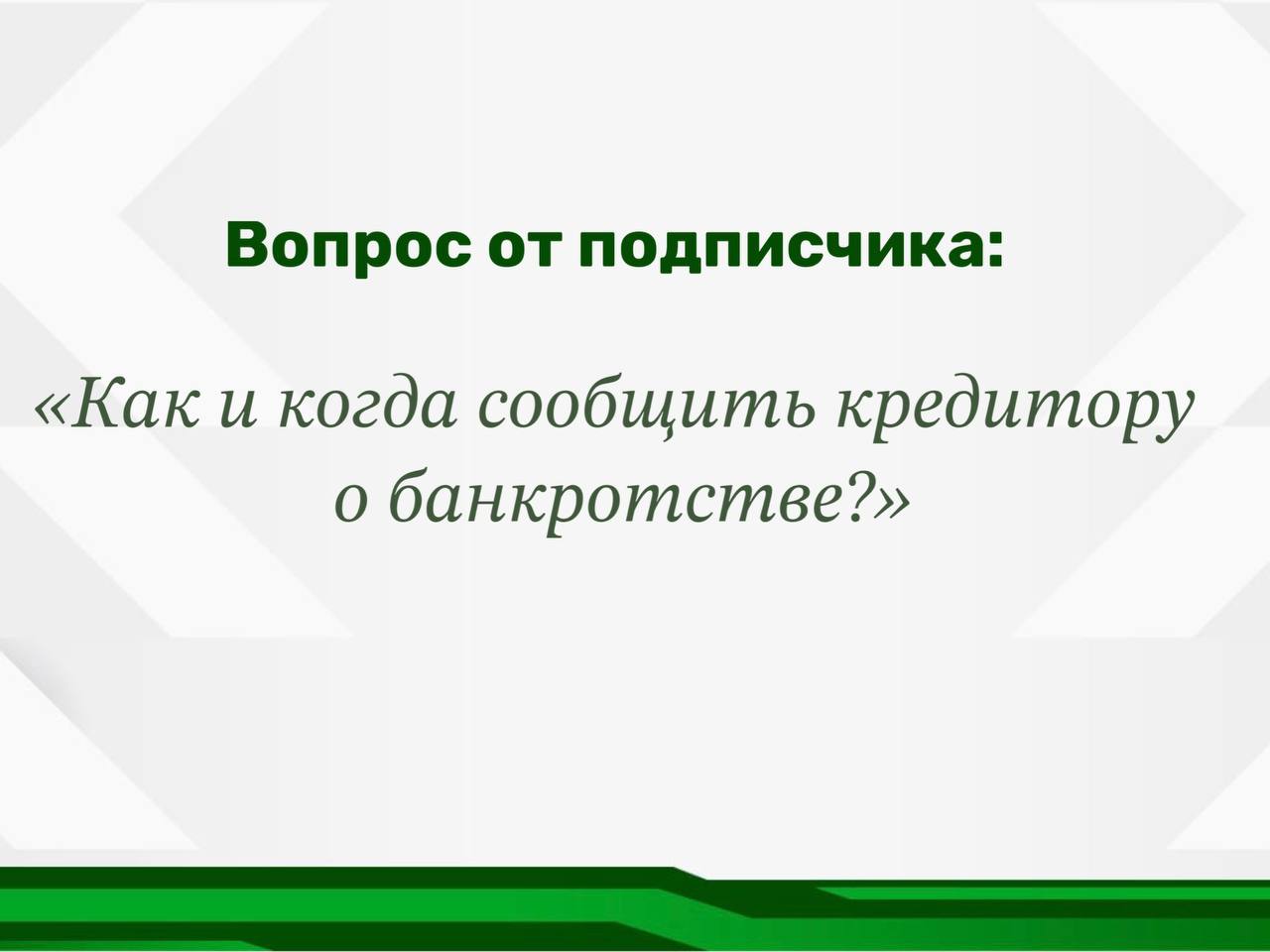 Вопрос от подписчика:

«Как и когда сообщить кредитору о банкротстве?»